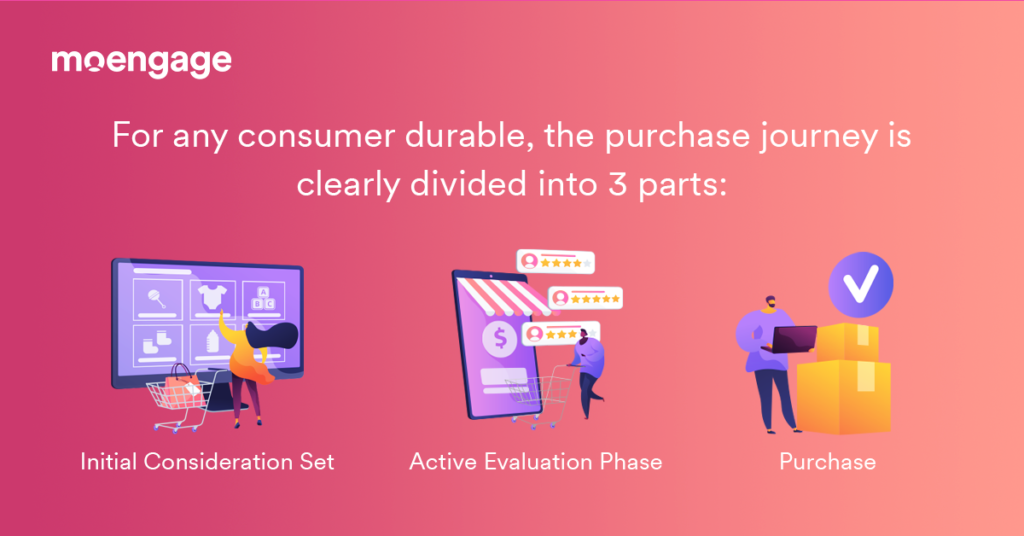 moengage

For any consumer durable, the purchase journey is clearly divided into 3 parts:

A
B C

$

Initial Consideration Set

Active Evaluation Phase

Purchase